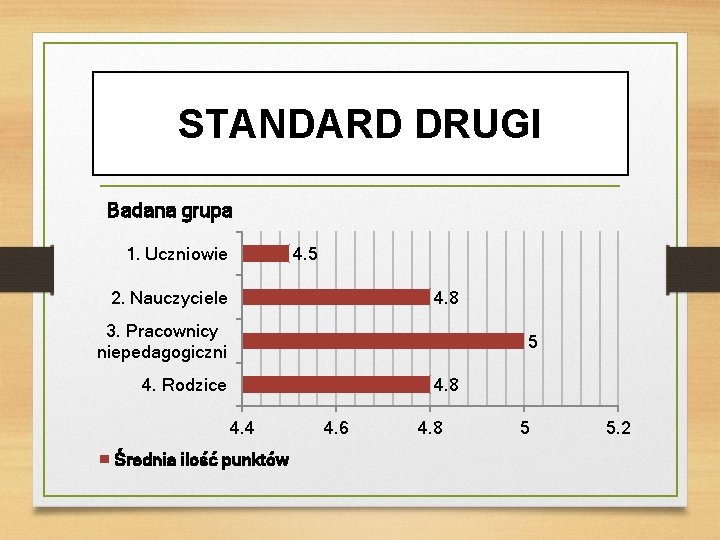 STANDARD DRUGI

Badana grupa

1. Uczniowie 4.5

2. Nauczyciele 4.8

3. Pracownicy niepedagogiczni 5

4. Rodzice 4.8

4.4 4.6 4.8 5 5.2

Średnia ilość punktów